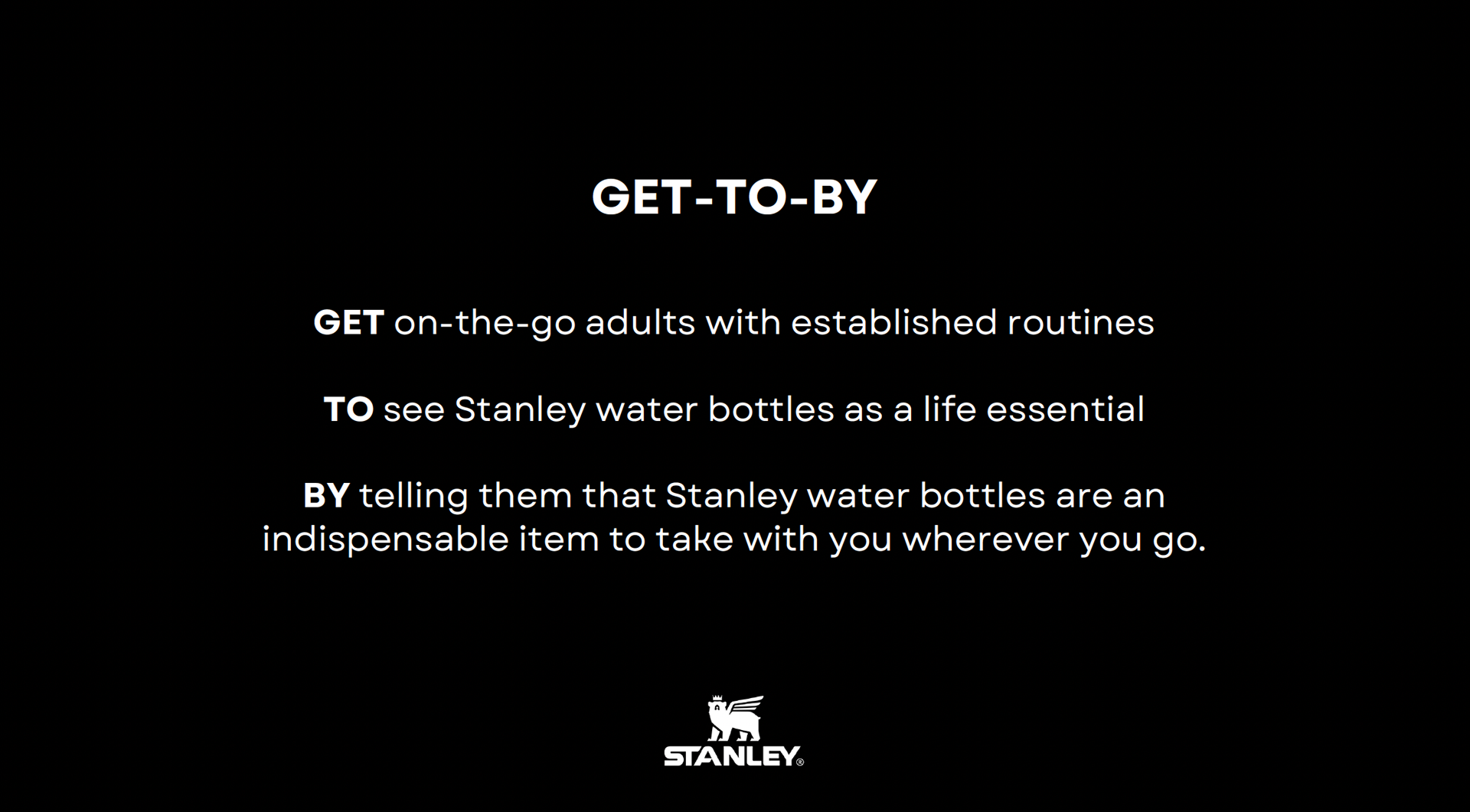 GET-TO-BY

GET on-the-go adults with established routines

TO see Stanley water bottles as a life essential

BY telling them that Stanley water bottles are an indispensable item to take with you wherever you go.

STANLEY®